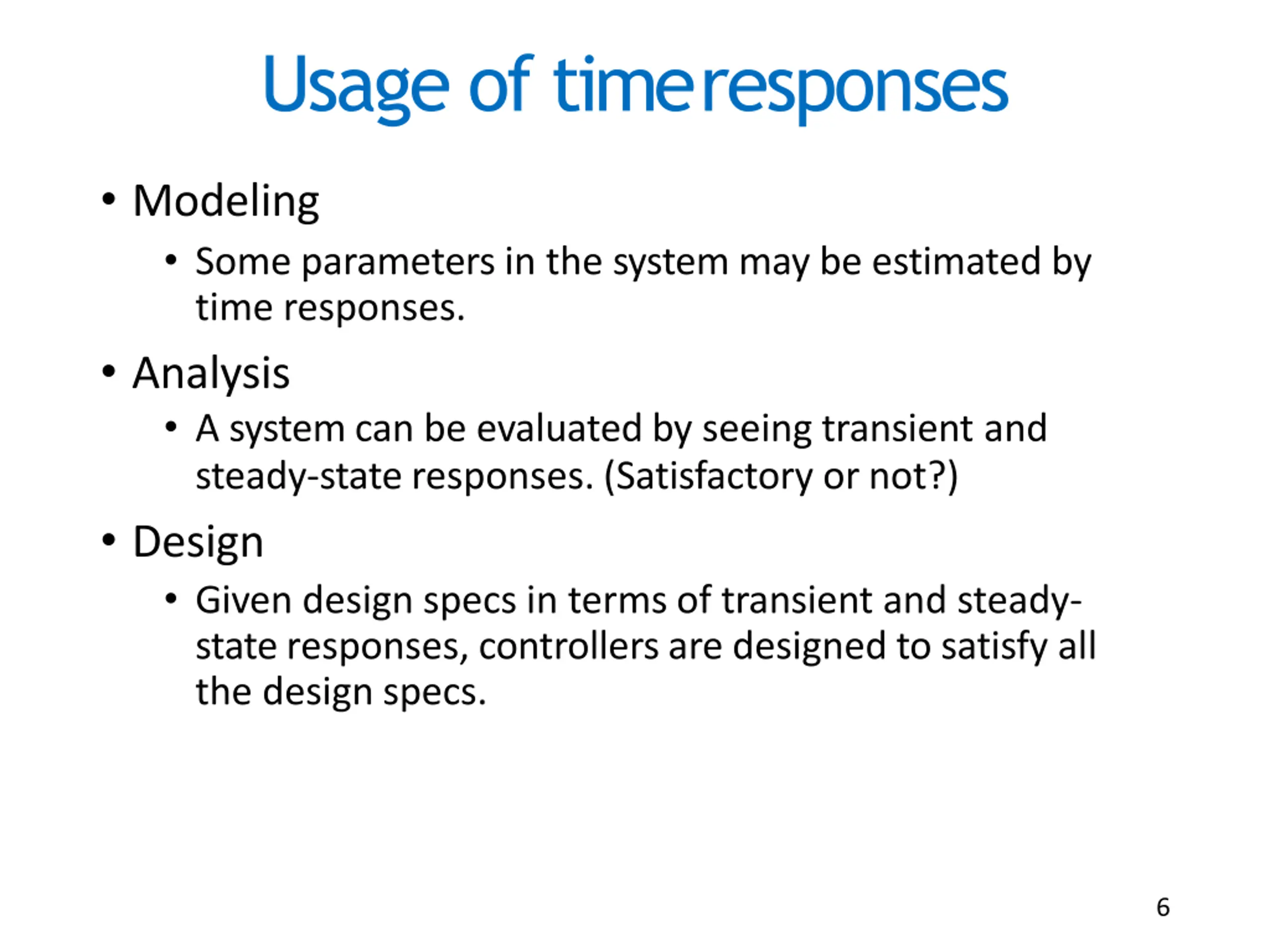 Usage of time responses

• Modeling
  • Some parameters in the system may be estimated by time responses.
• Analysis
  • A system can be evaluated by seeing transient and steady-state responses. (Satisfactory or not?)
• Design
  • Given design specs in terms of transient and steady-state responses, controllers are designed to satisfy all the design specs.

6